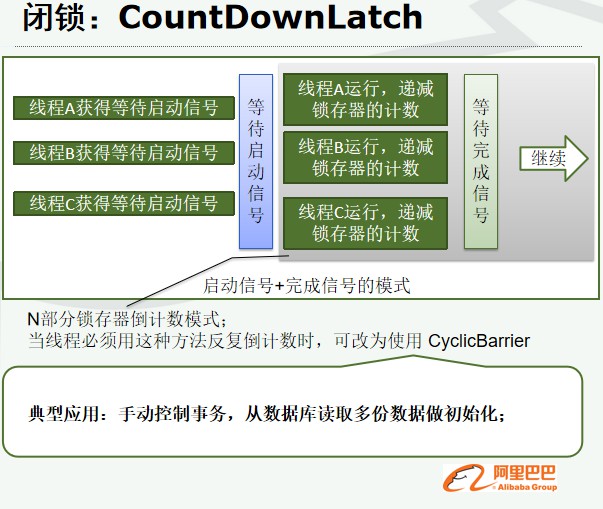 闭锁：CountDownLatch

线程A获得等待启动信号

线程B获得等待启动信号

线程C获得等待启动信号

等待启动信号

线程A运行，递减锁存器的计数

线程B运行，递减锁存器的计数

线程C运行，递减锁存器的计数

等待完成信号

继续

启动信号+完成信号的模式

N部分锁存器倒计数模式；
当线程必须用这种方法反复倒计数时，可改为使用 CyclicBarrier

典型应用：手动控制事务，从数据库读取多份数据做初始化；

阿里巴巴
Alibaba Group